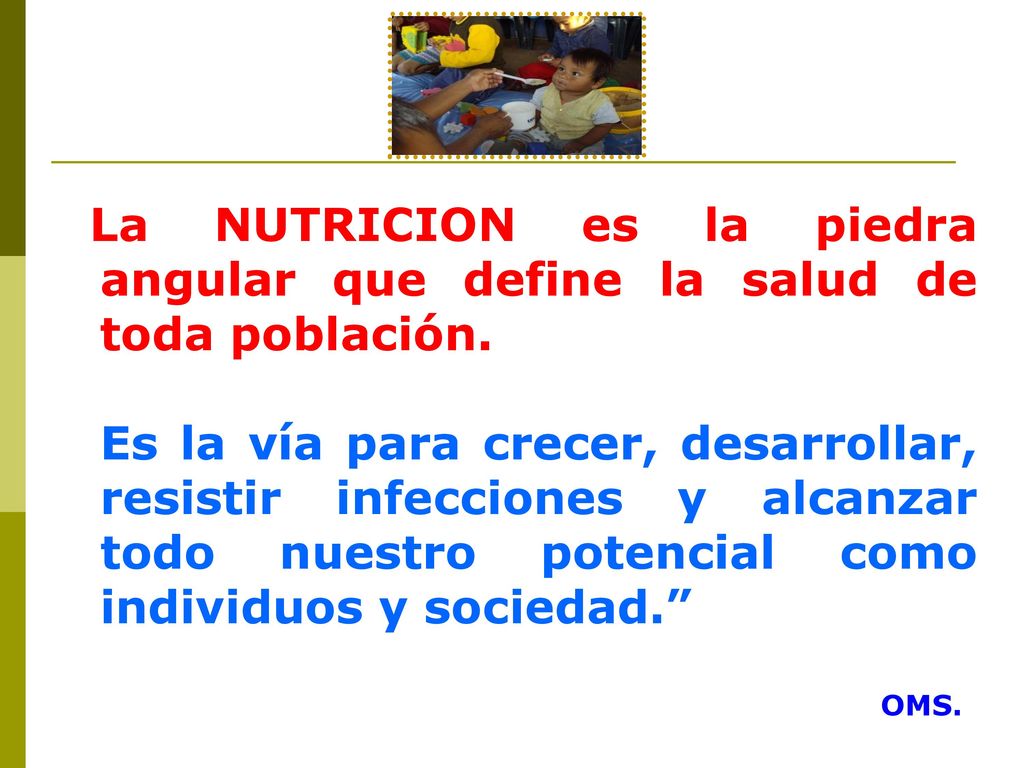 La NUTRICION es la piedra angular que define la salud de toda población.

Es la vía para crecer, desarrollar, resistir infecciones y alcanzar todo nuestro potencial como individuos y sociedad.”

OMS.